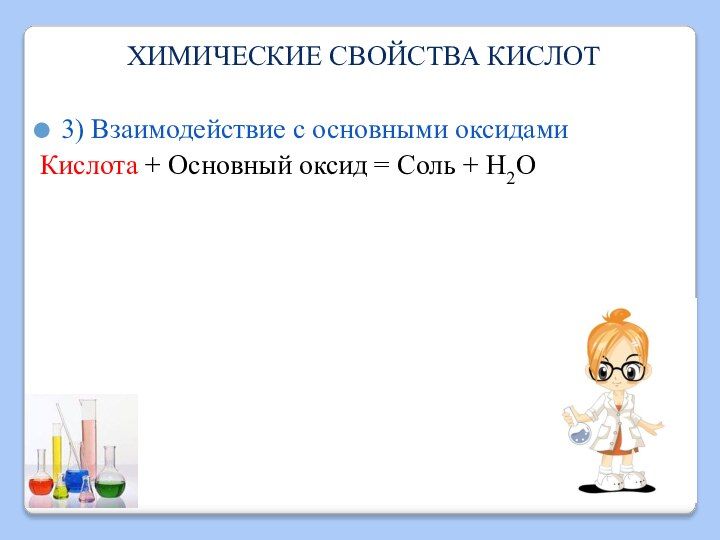 ХИМИЧЕСКИЕ СВОЙСТВА КИСЛОТ

3) Взаимодействие с основными оксидами

Кислота + Основный оксид = Соль + $H_2O$